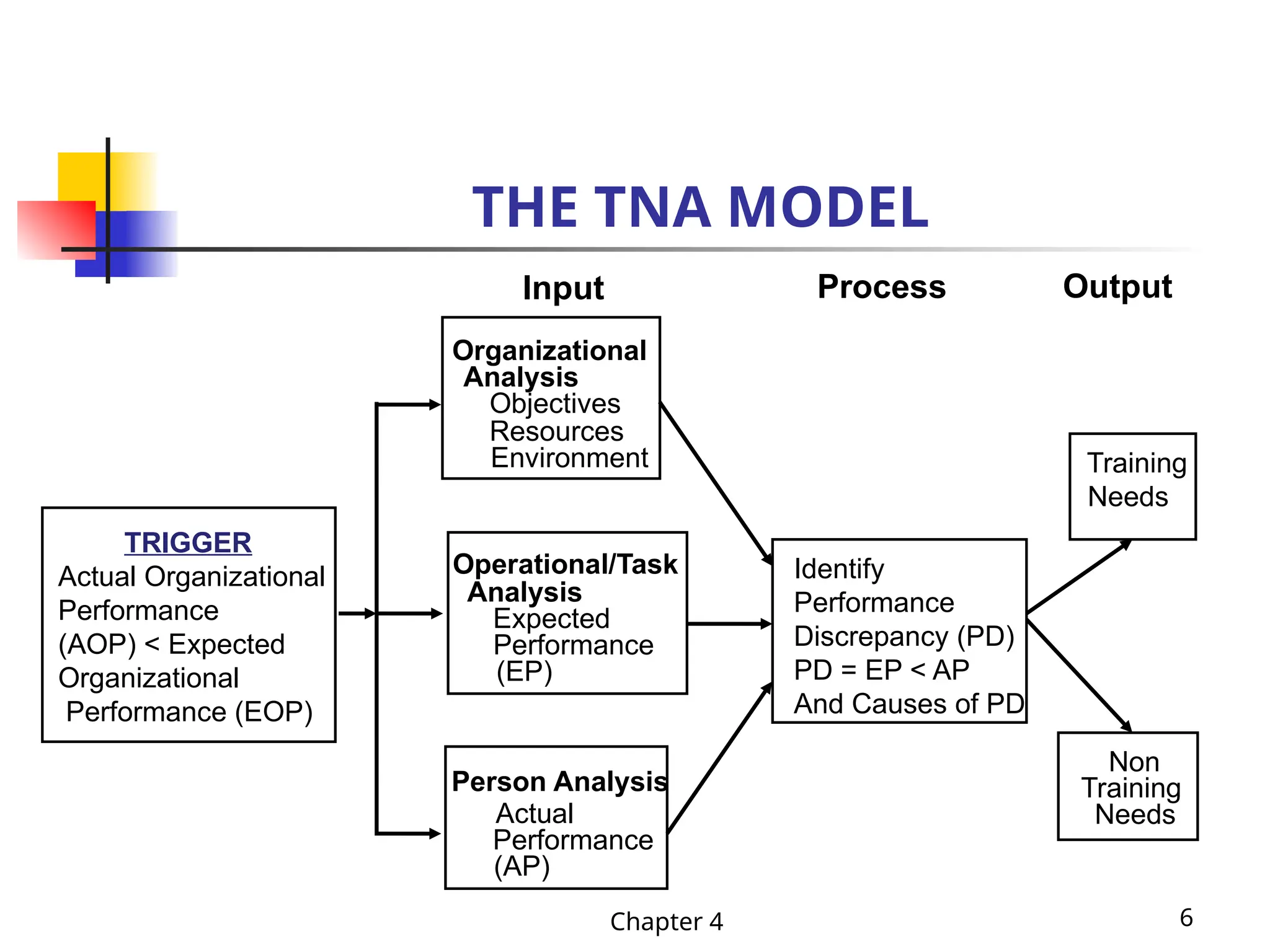 THE TNA MODEL

Input

Process

Output

TRIGGER
Actual Organizational Performance (AOP) < Expected Organizational Performance (EOP)

Organizational Analysis
Objectives
Resources
Environment

Operational/Task Analysis
Expected Performance (EP)

Person Analysis
Actual Performance (AP)

Identify Performance Discrepancy (PD)
PD = EP < AP
And Causes of PD

Training Needs

Non Training Needs

Chapter 4

6